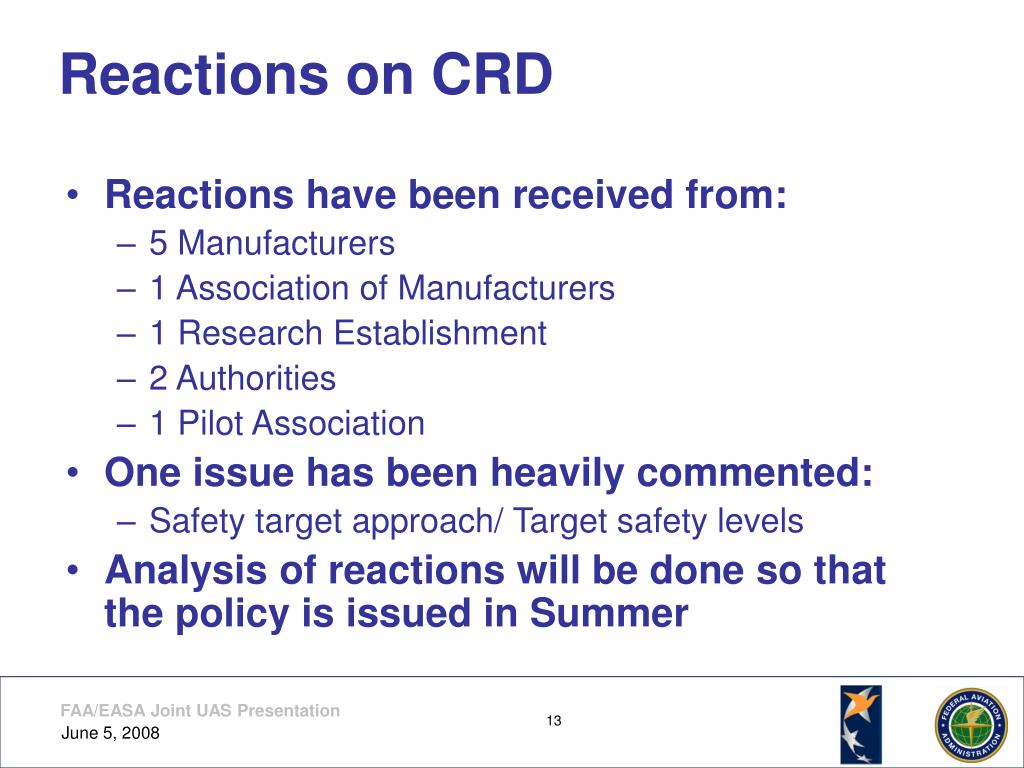 Reactions on CRD

• Reactions have been received from:
– 5 Manufacturers
– 1 Association of Manufacturers
– 1 Research Establishment
– 2 Authorities
– 1 Pilot Association
• One issue has been heavily commented:
– Safety target approach/ Target safety levels
• Analysis of reactions will be done so that the policy is issued in Summer

FAA/EASA Joint UAS Presentation
June 5, 2008

13

FEDERAL AVIATION ADMINISTRATION